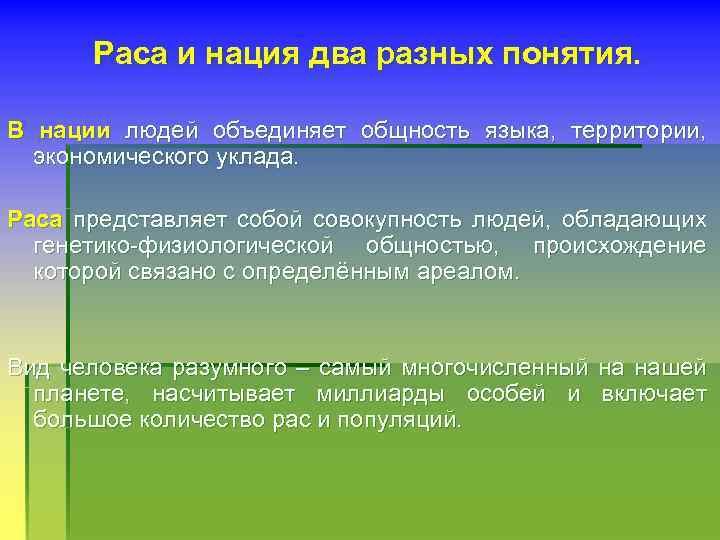 Раса и нация два разных понятия.

В нации людей объединяет общность языка, территории, экономического уклада.

Раса представляет собой совокупность людей, обладающих генетико-физиологической общностью, происхождение которой связано с определённым ареалом.

Вид человека разумного – самый многочисленный на нашей планете, насчитывает миллиарды особей и включает большое количество рас и популяций.